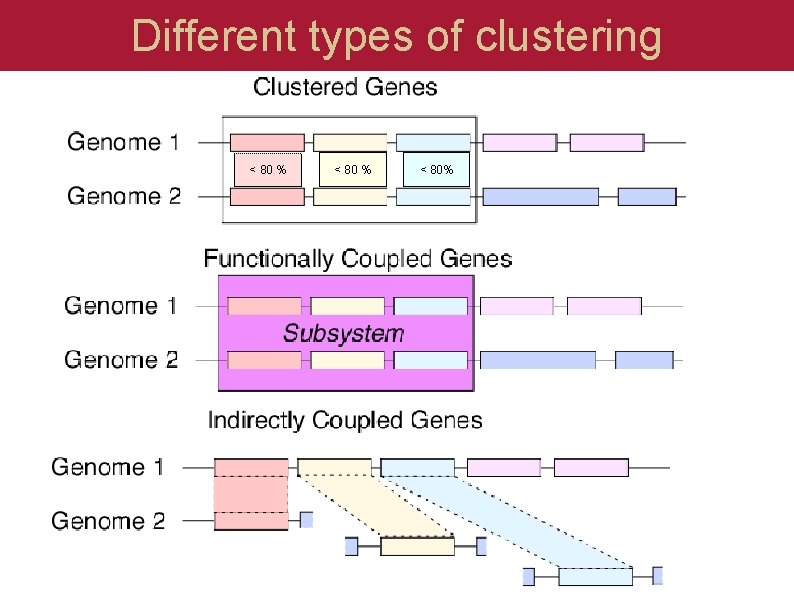 Different types of clustering

Clustered Genes

Genome 1

< 80 %

< 80 %

< 80%

Genome 2

Functionally Coupled Genes

Genome 1

Subsystem

Genome 2

Indirectly Coupled Genes

Genome 1

Genome 2